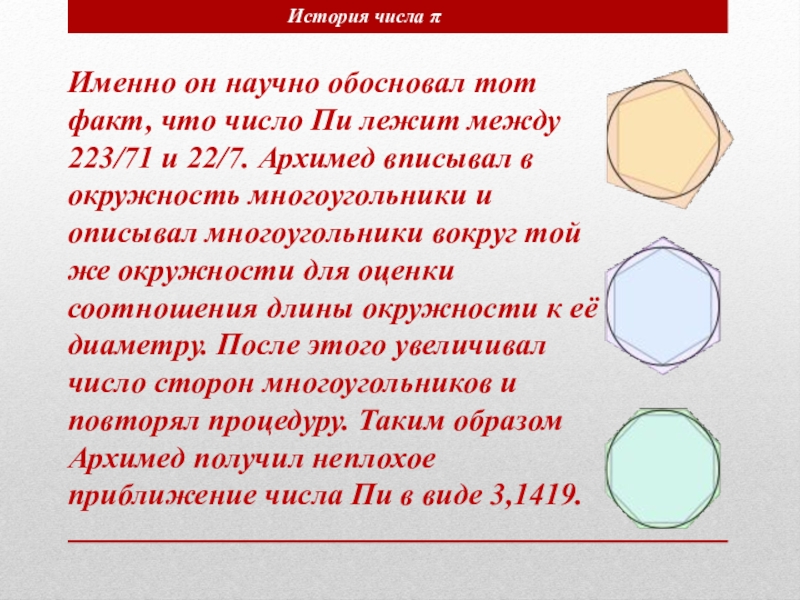 История числа $\pi$

Именно он научно обосновал тот факт, что число Пи лежит между 223/71 и 22/7. Архимед вписывал в окружность многоугольники и описывал многоугольники вокруг той же окружности для оценки соотношения длины окружности к её диаметру. После этого увеличивал число сторон многоугольников и повторял процедуру. Таким образом Архимед получил неплохое приближение числа Пи в виде 3,1419.